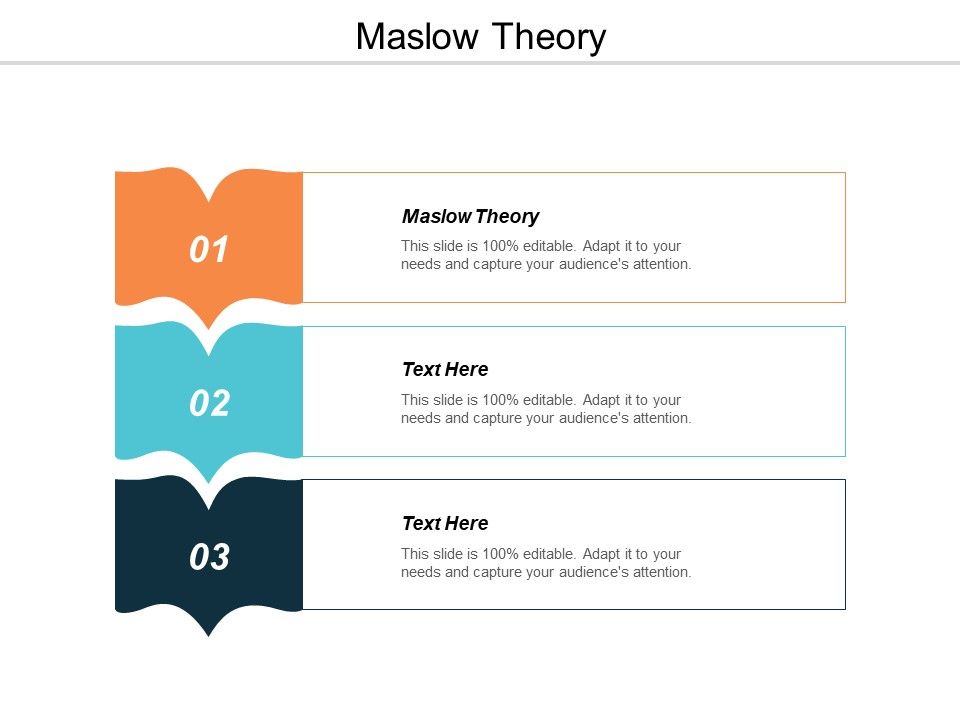 Maslow Theory

01

Maslow Theory

This slide is 100% editable. Adapt it to your needs and capture your audience's attention.

02

Text Here

This slide is 100% editable. Adapt it to your needs and capture your audience's attention.

03

Text Here

This slide is 100% editable. Adapt it to your needs and capture your audience's attention.